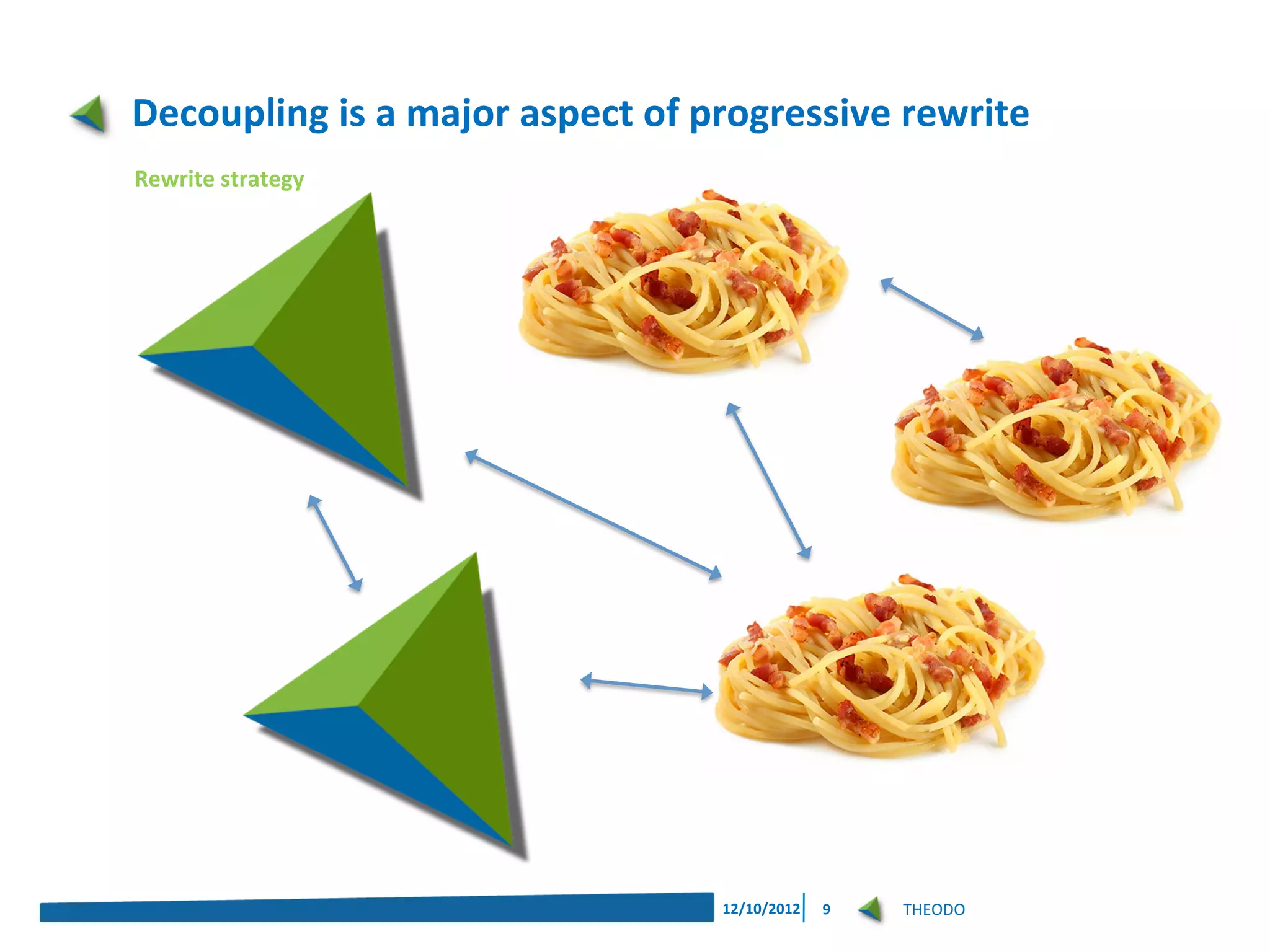 Decoupling is a major aspect of progressive rewrite

Rewrite strategy

12/10/2012 9 THEODO